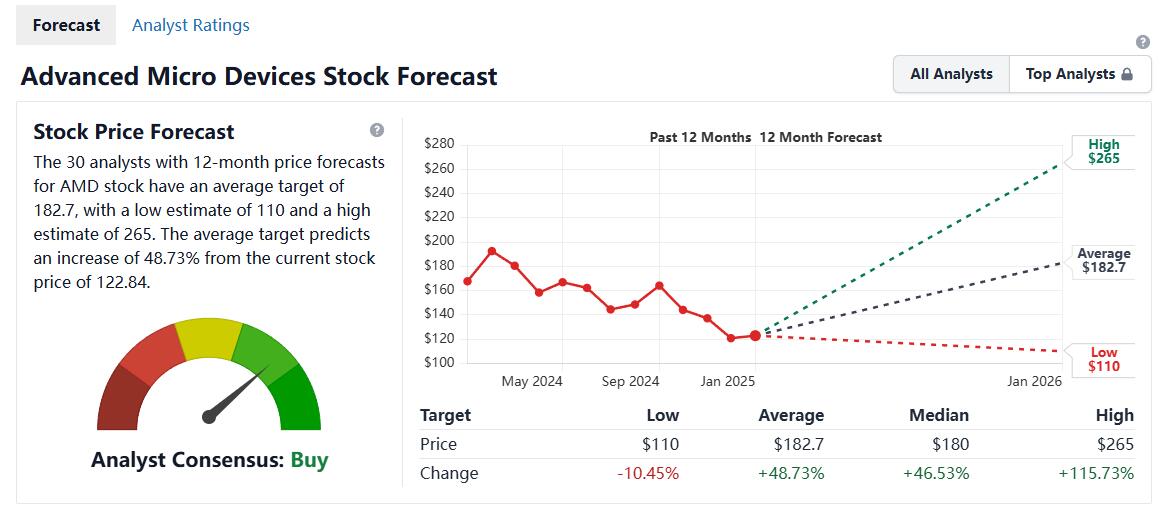 Forecast Analyst Ratings

Advanced Micro Devices Stock Forecast

All Analysts Top Analysts

Stock Price Forecast

The 30 analysts with 12-month price forecasts for AMD stock have an average target of 182.7, with a low estimate of 110 and a high estimate of 265. The average target predicts an increase of 48.73% from the current stock price of 122.84.

Analyst Consensus: Buy

Past 12 Months 12 Month Forecast

$280
$260
$240
$220
$200
$180
$160
$140
$120
$100

May 2024 Sep 2024 Jan 2025 Jan 2026

High $265
Average $182.7
Low $110

| Target | Low | Average | Median | High |
|---|---|---|---|---|
| Price | $110 | $182.7 | $180 | $265 |
| Change | -10.45% | +48.73% | +46.53% | +115.73% |